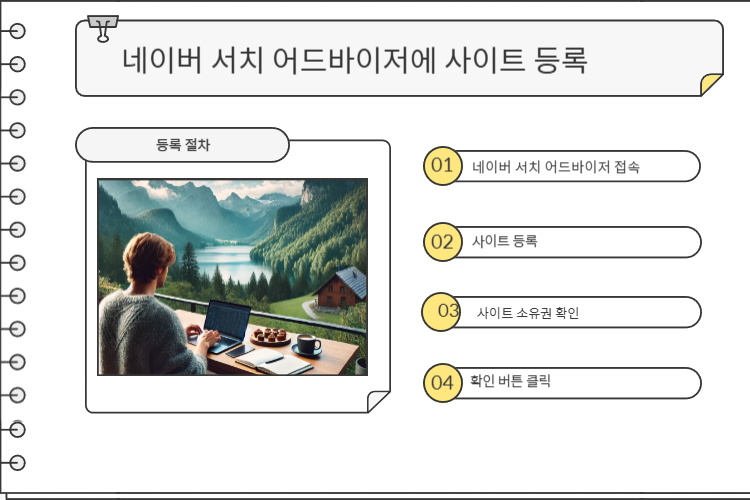 네이버 서치 어드바이저에 사이트 등록

등록 절차

01 네이버 서치 어드바이저 접속

02 사이트 등록

03 사이트 소유권 확인

04 확인 버튼 클릭